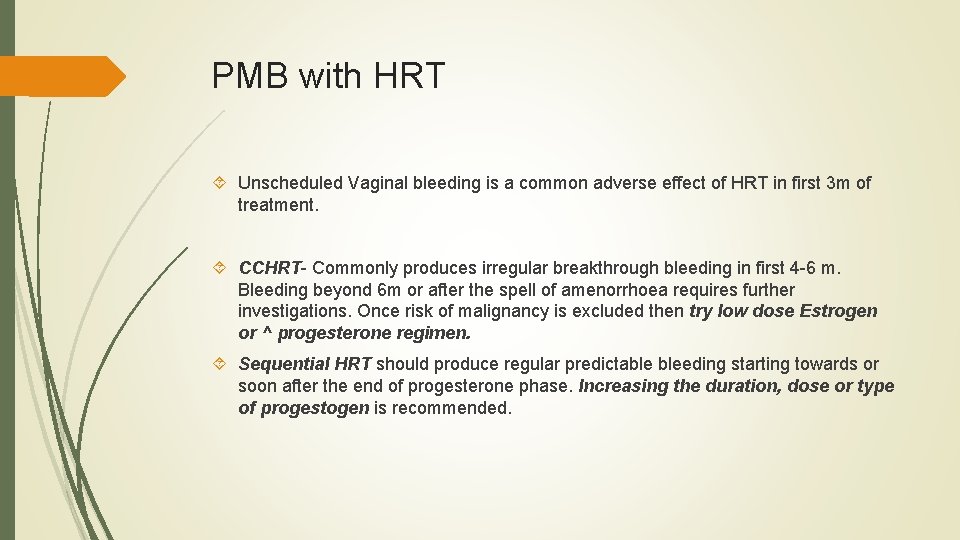 PMB with HRT

Unscheduled Vaginal bleeding is a common adverse effect of HRT in first 3m of treatment.

CCHRT- Commonly produces irregular breakthrough bleeding in first 4-6 m. Bleeding beyond 6m or after the spell of amenorrhoea requires further investigations. Once risk of malignancy is excluded then try low dose Estrogen or ^ progesterone regimen.

Sequential HRT should produce regular predictable bleeding starting towards or soon after the end of progesterone phase. Increasing the duration, dose or type of progestogen is recommended.